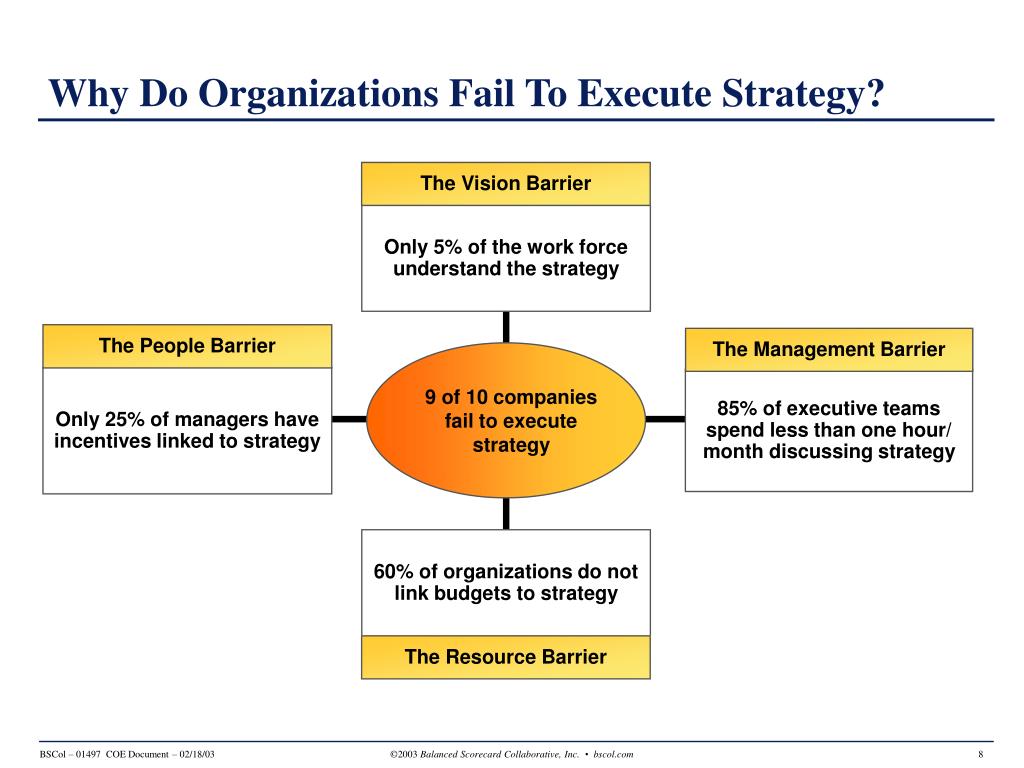 Why Do Organizations Fail To Execute Strategy?

The Vision Barrier

Only 5% of the work force understand the strategy

The People Barrier

Only 25% of managers have incentives linked to strategy

9 of 10 companies fail to execute strategy

The Management Barrier

85% of executive teams spend less than one hour/ month discussing strategy

60% of organizations do not link budgets to strategy

The Resource Barrier

BSCol – 01497 COE Document – 02/18/03

©2003 Balanced Scorecard Collaborative, Inc. • bscol.com

8